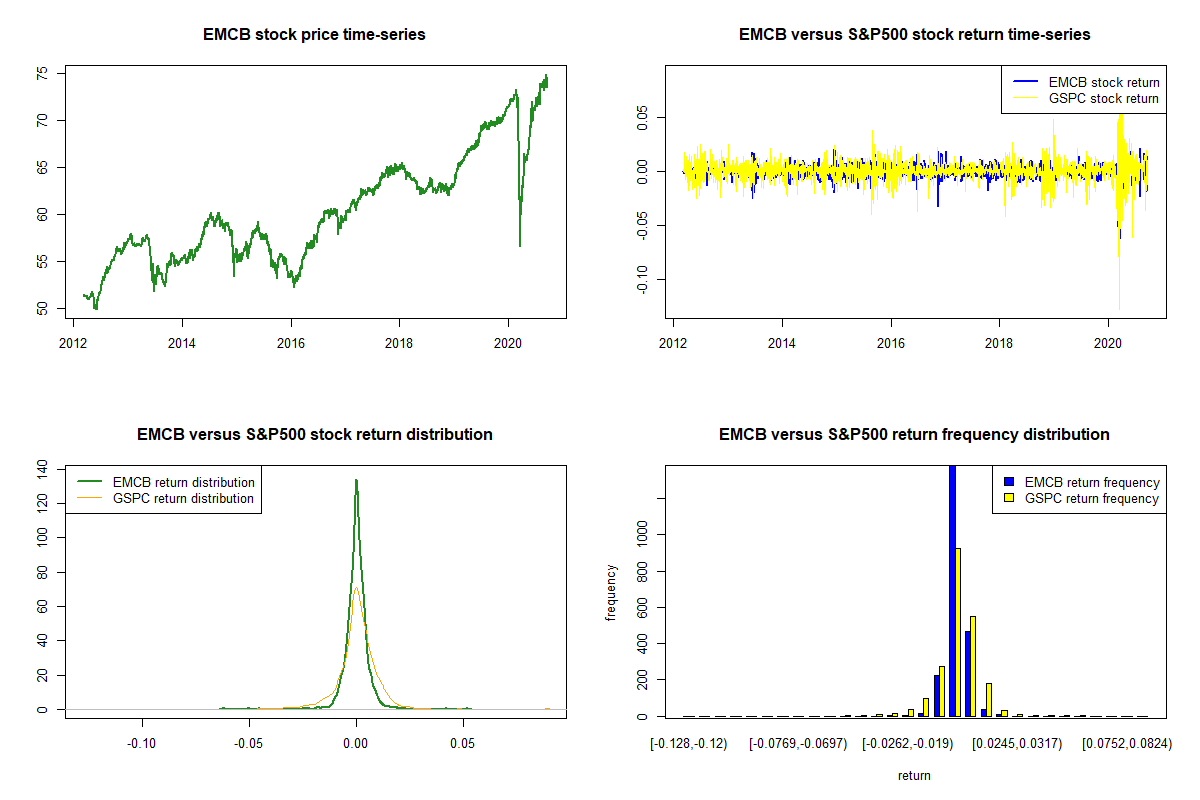 EMCB stock price time-series

75
70
65
60
55
50

2012 2014 2016 2018 2020

EMCB versus S&P500 stock return time-series

EMCB stock return
GSPC stock return

0.05
0.00
-0.05
-0.10

2012 2014 2016 2018 2020

EMCB versus S&P500 stock return distribution

EMCB return distribution
GSPC return distribution

140
120
100
80
60
40
20
0

-0.10 -0.05 0.00 0.05

EMCB versus S&P500 return frequency distribution

EMCB return frequency
GSPC return frequency

frequency

1000
800
600
400
200
0

[-0.128,-0.12) [-0.0769,-0.0697) [-0.0262,-0.019) [0.0245,0.0317) [0.0752,0.0824)

return